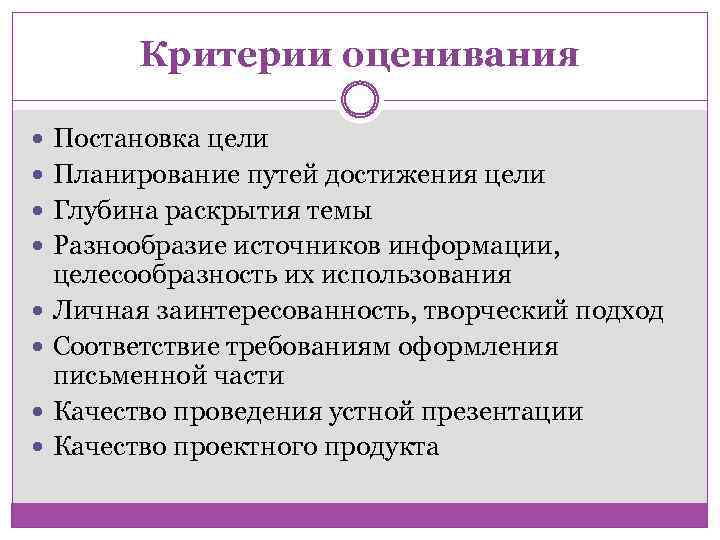 Критерии оценивания

- Постановка цели
- Планирование путей достижения цели
- Глубина раскрытия темы
- Разнообразие источников информации, целесообразность их использования
- Личная заинтересованность, творческий подход
- Соответствие требованиям оформления письменной части
- Качество проведения устной презентации
- Качество проектного продукта